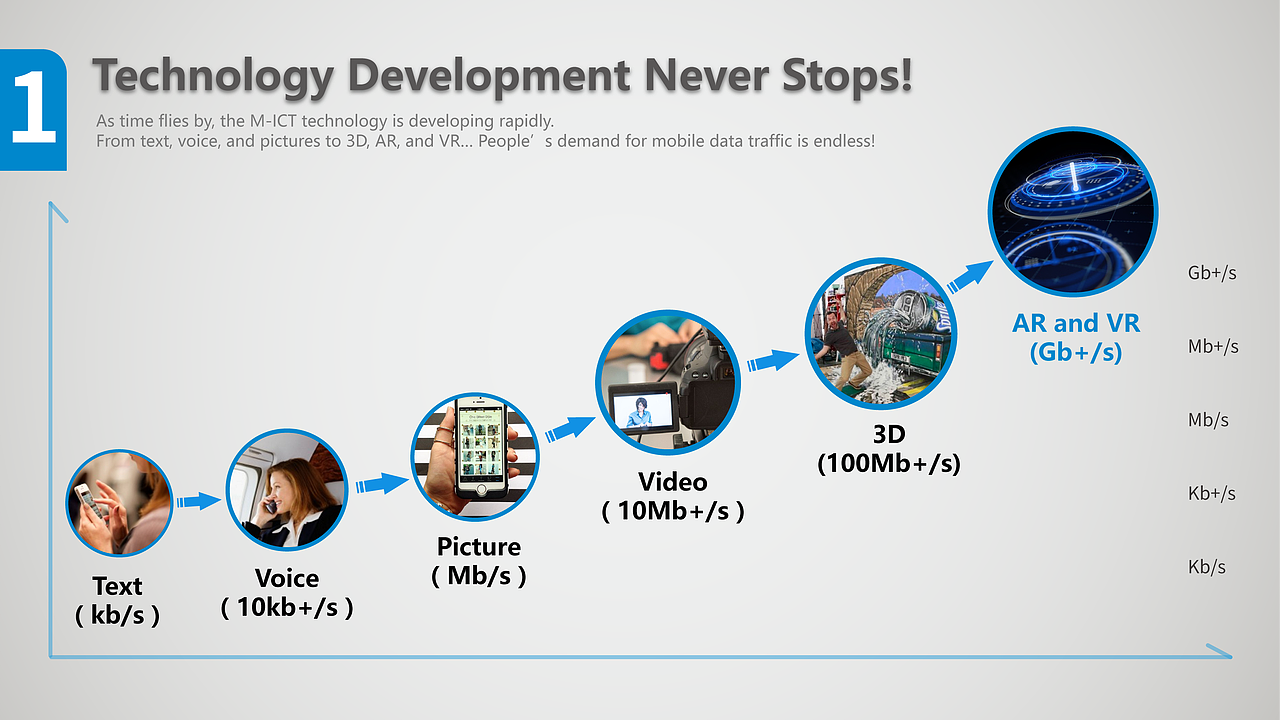 1

Technology Development Never Stops!

As time flies by, the M-ICT technology is developing rapidly.
From text, voice, and pictures to 3D, AR, and VR... People’s demand for mobile data traffic is endless!

Text
( kb/s )

Voice
( 10kb+/s )

Picture
( Mb/s )

Video
( 10Mb+/s )

3D
(100Mb+/s)

AR and VR
(Gb+/s)

Gb+/s

Mb+/s

Mb/s

Kb+/s

Kb/s